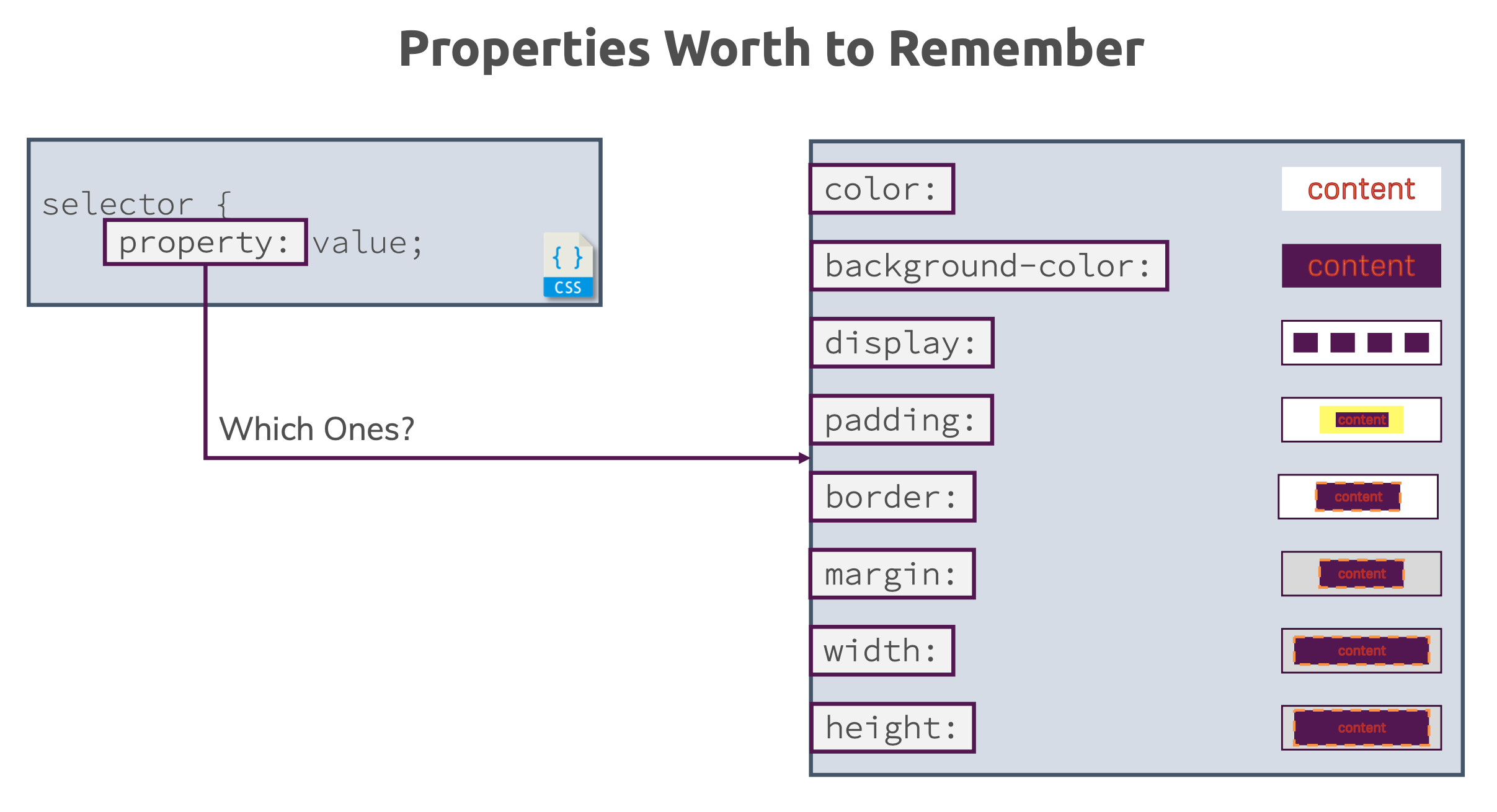 Properties Worth to Remember

selector {
property: value;

{ }
CSS

Which Ones?

color:
content

background-color:
content

display:

padding:
content

border:
content

margin:
content

width:
content

height:
content